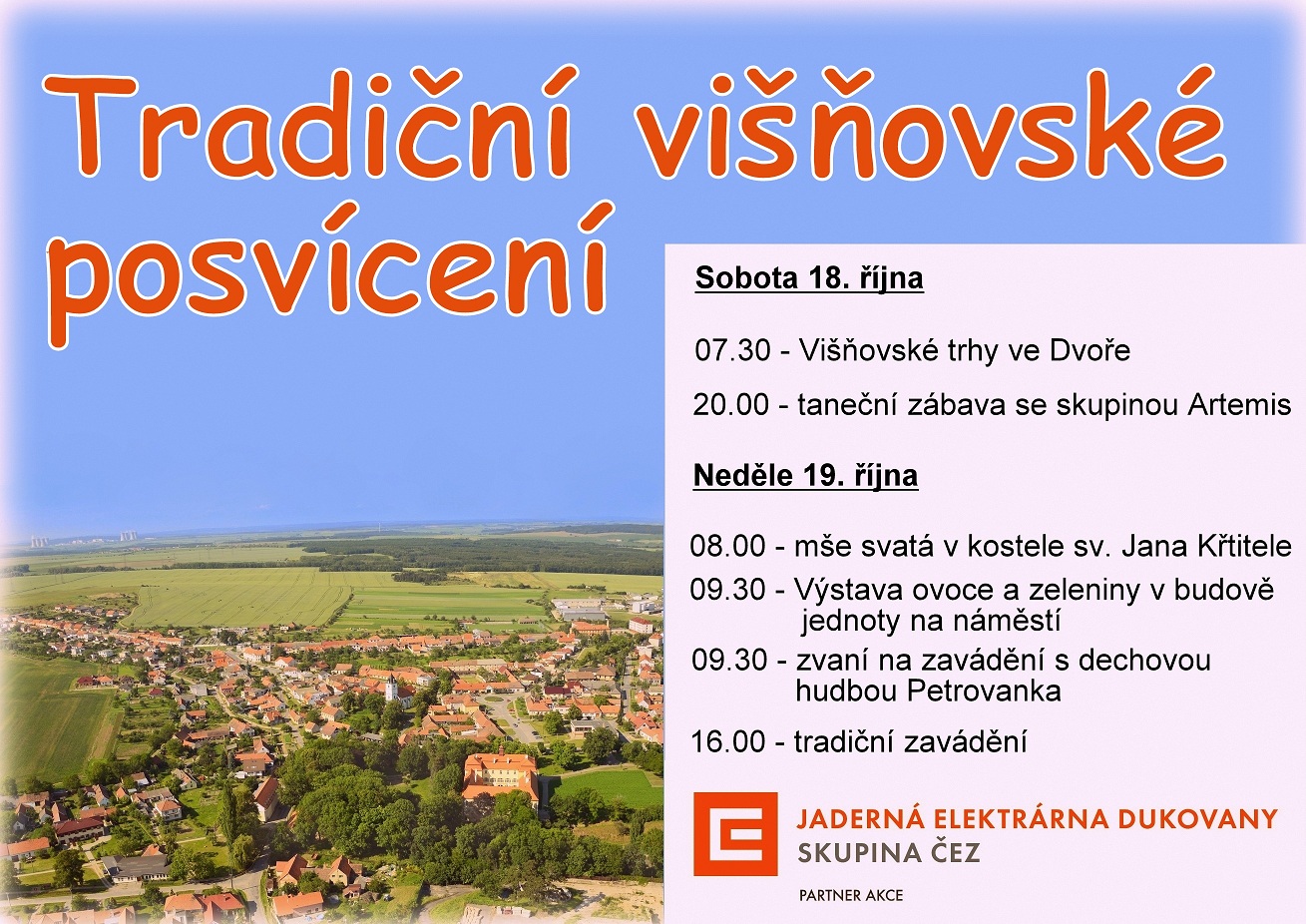 Tradiční višňovské posvícení

Sobota 18. října

07.30 - Višňovské trhy ve Dvoře

20.00 - taneční zábava se skupinou Artemis

Neděle 19. října

08.00 - mše svatá v kostele sv. Jana Křtitele

09.30 - Výstava ovoce a zeleniny v budově jednoty na náměstí

09.30 - zvaní na zavádění s dechovou hudbou Petrovanka

16.00 - tradiční zavádění

JADERNÁ ELEKTRÁRNA DUKOVANY
SKUPINA ČEZ

PARTNER AKCE